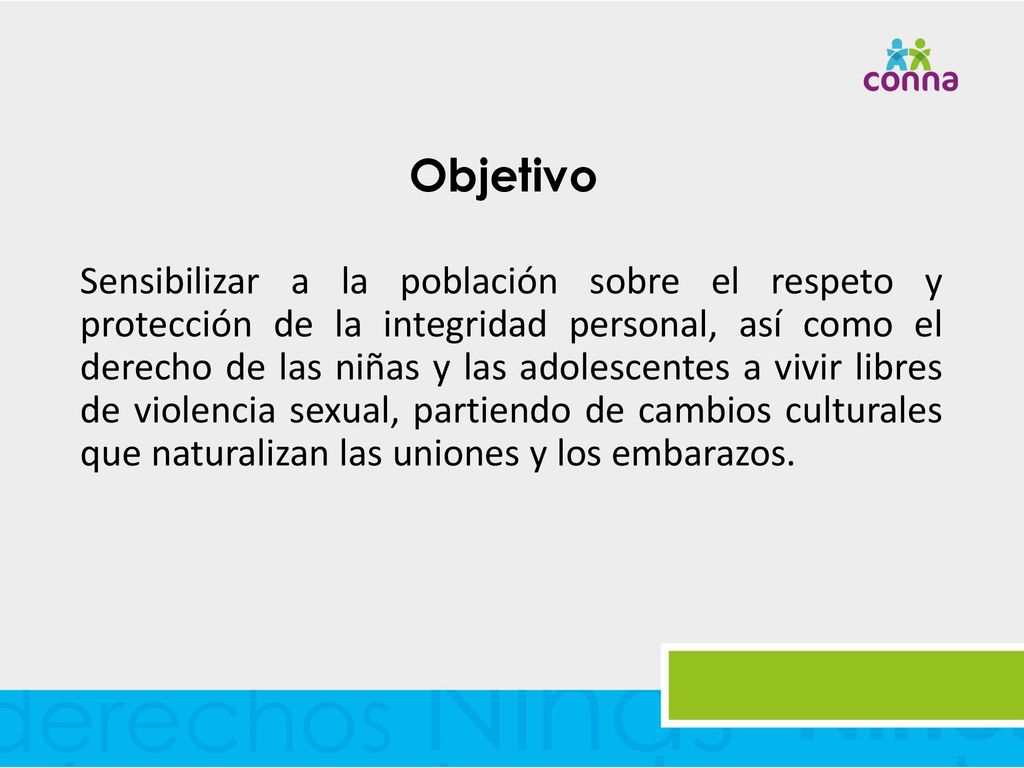 conna

Objetivo

Sensibilizar a la población sobre el respeto y protección de la integridad personal, así como el derecho de las niñas y las adolescentes a vivir libres de violencia sexual, partiendo de cambios culturales que naturalizan las uniones y los embarazos.

derechos Niñas